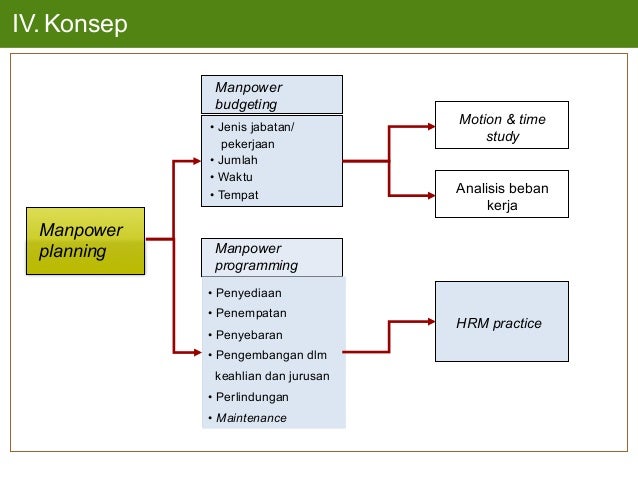 IV. Konsep

Manpower planning

Manpower budgeting

• Jenis jabatan/ pekerjaan
• Jumlah
• Waktu
• Tempat

Manpower programming

• Penyediaan
• Penempatan
• Penyebaran
• Pengembangan dlm keahlian dan jurusan
• Perlindungan
• Maintenance

Motion & time study

Analisis beban kerja

HRM practice